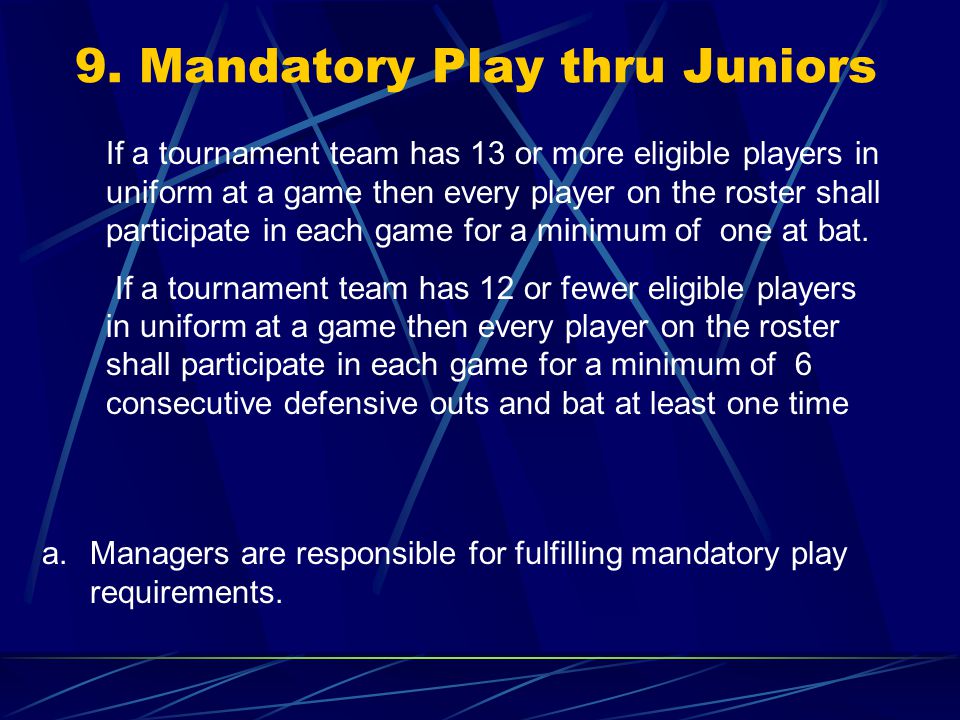 9. Mandatory Play thru Juniors

If a tournament team has 13 or more eligible players in uniform at a game then every player on the roster shall participate in each game for a minimum of one at bat.

If a tournament team has 12 or fewer eligible players in uniform at a game then every player on the roster shall participate in each game for a minimum of 6 consecutive defensive outs and bat at least one time

a. Managers are responsible for fulfilling mandatory play requirements.